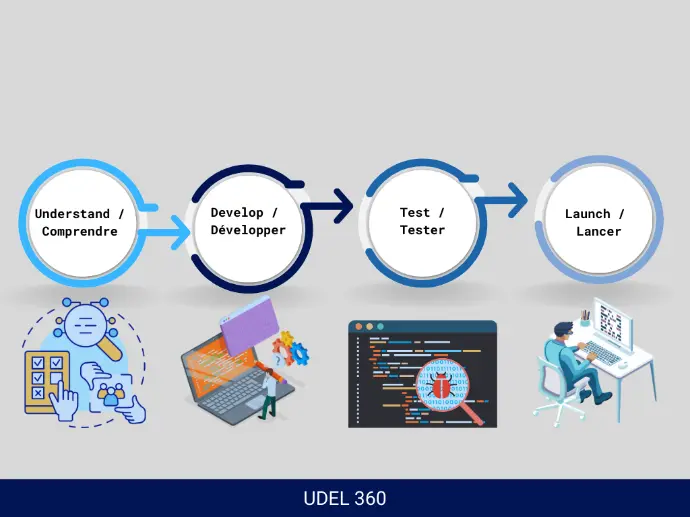 Understand / Comprendre

Develop / Développer

Test / Tester

Launch / Lancer

UDEL 360